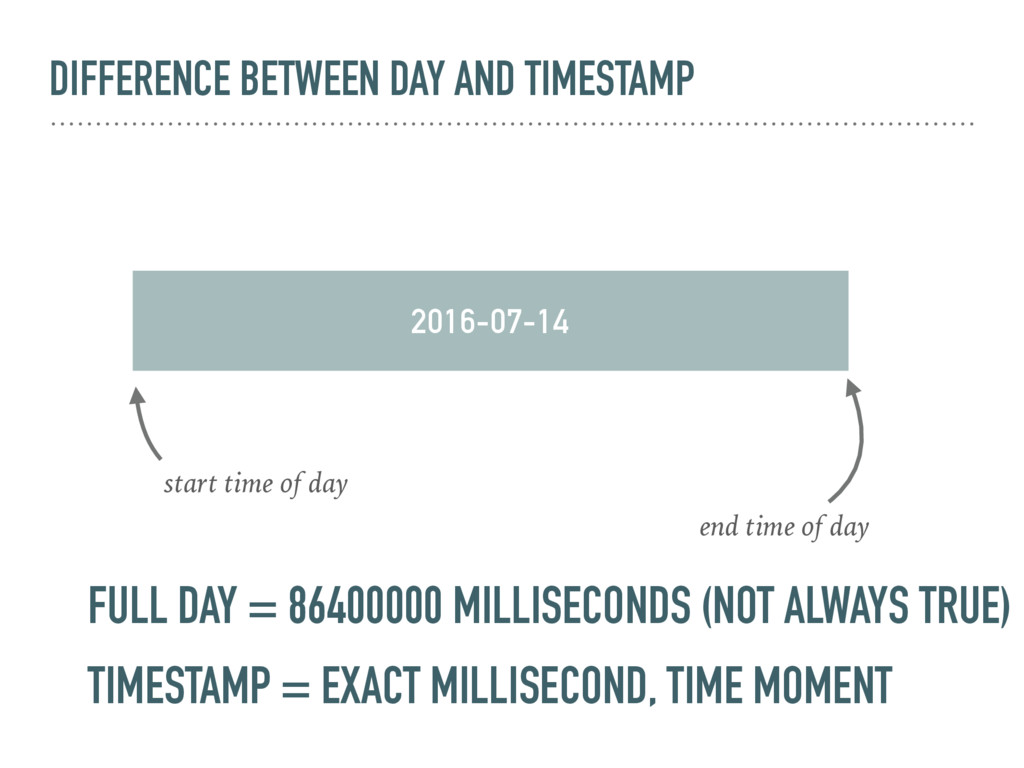 DIFFERENCE BETWEEN DAY AND TIMESTAMP

2016-07-14

start time of day

end time of day

FULL DAY = 86400000 MILLISECONDS (NOT ALWAYS TRUE)

TIMESTAMP = EXACT MILLISECOND, TIME MOMENT